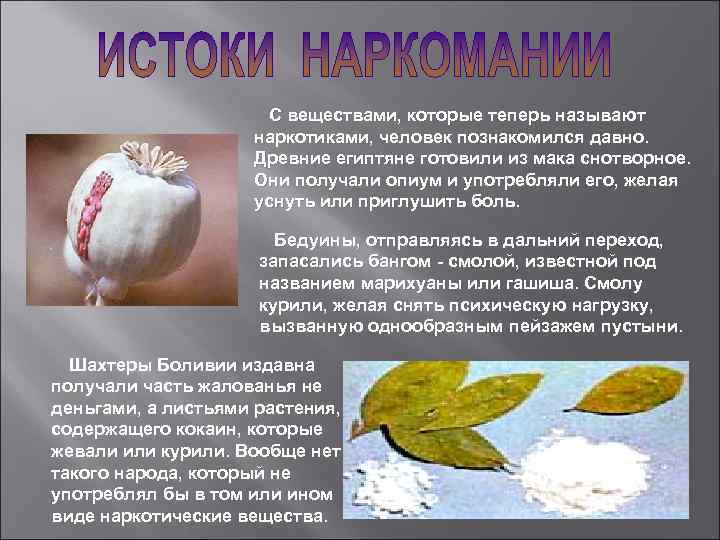 ИСТОКИ НАРКОМАНИИ

С веществами, которые теперь называют наркотиками, человек познакомился давно. Древние египтяне готовили из мака снотворное. Они получали опиум и употребляли его, желая уснуть или приглушить боль.

Бедуины, отправляясь в дальний переход, запасались бангом - смолой, известной под названием марихуаны или гашиша. Смолу курили, желая снять психическую нагрузку, вызванную однообразным пейзажем пустыни.

Шахтеры Боливии издавна получали часть жалованья не деньгами, а листьями растения, содержащего кокаин, которые жевали или курили. Вообще нет такого народа, который не употреблял бы в том или ином виде наркотические вещества.